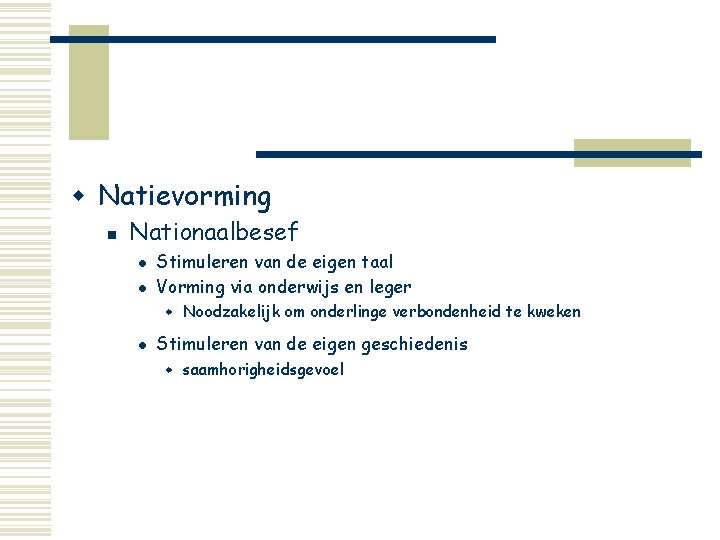 Natievorming

Nationaalbesef

Stimuleren van de eigen taal

Vorming via onderwijs en leger

Noodzakelijk om onderlinge verbondenheid te kweken

Stimuleren van de eigen geschiedenis

saamhorigheidsgevoel